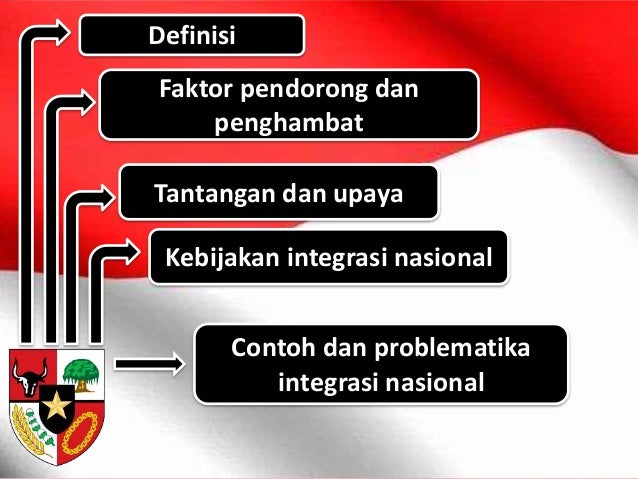 Definisi

Faktor pendorong dan penghambat

Tantangan dan upaya

Kebijakan integrasi nasional

Contoh dan problematika integrasi nasional